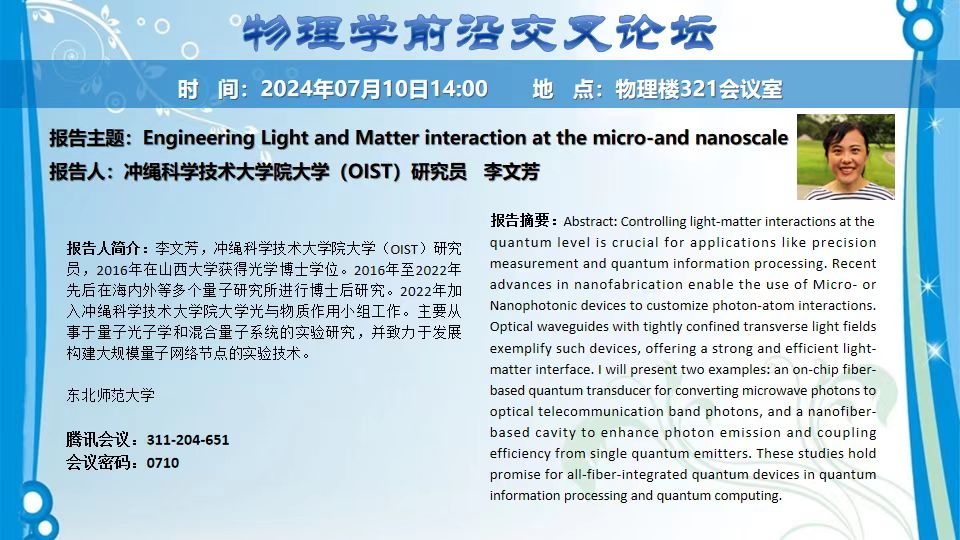 物理学前沿交叉论坛

时 间：2024年07月10日14:00 地 点：物理楼321会议室

报告主题：Engineering Light and Matter interaction at the micro-and nanoscale

报告人：冲绳科学技术大学院大学（OIST）研究员 李文芳

报告人简介：李文芳，冲绳科学技术大学院大学（OIST）研究员，2016年在山西大学获得光学博士学位。2016年至2022年先后在海内外等多个量子研究所进行博士后研究。2022年加入冲绳科学技术大学院大学光与物质作用小组工作。主要从事于量子光子学和混合量子系统的实验研究，并致力于发展构建大规模量子网络节点的实验技术。

东北师范大学

腾讯会议：311-204-651
会议密码：0710

报告摘要：Abstract: Controlling light-matter interactions at the quantum level is crucial for applications like precision measurement and quantum information processing. Recent advances in nanofabrication enable the use of Micro- or Nanophotonic devices to customize photon-atom interactions. Optical waveguides with tightly confined transverse light fields exemplify such devices, offering a strong and efficient light-matter interface. I will present two examples: an on-chip fiber-based quantum transducer for converting microwave photons to optical telecommunication band photons, and a nanofiber-based cavity to enhance photon emission and coupling efficiency from single quantum emitters. These studies hold promise for all-fiber-integrated quantum devices in quantum information processing and quantum computing.